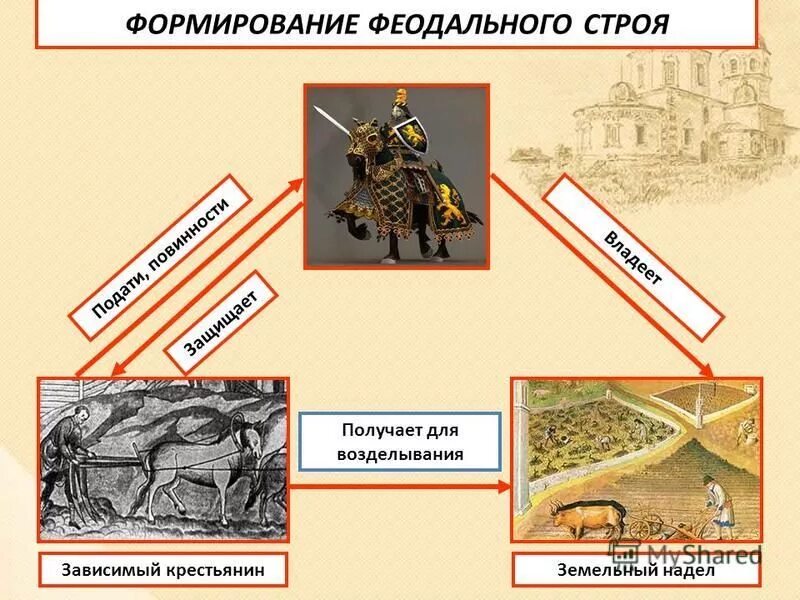 ФОРМИРОВАНИЕ ФЕОДАЛЬНОГО СТРОЯ

Подати, повинности

Защищает

Владеет

Получает для возделывания

Зависимый крестьянин

Земельный надел

MyShared